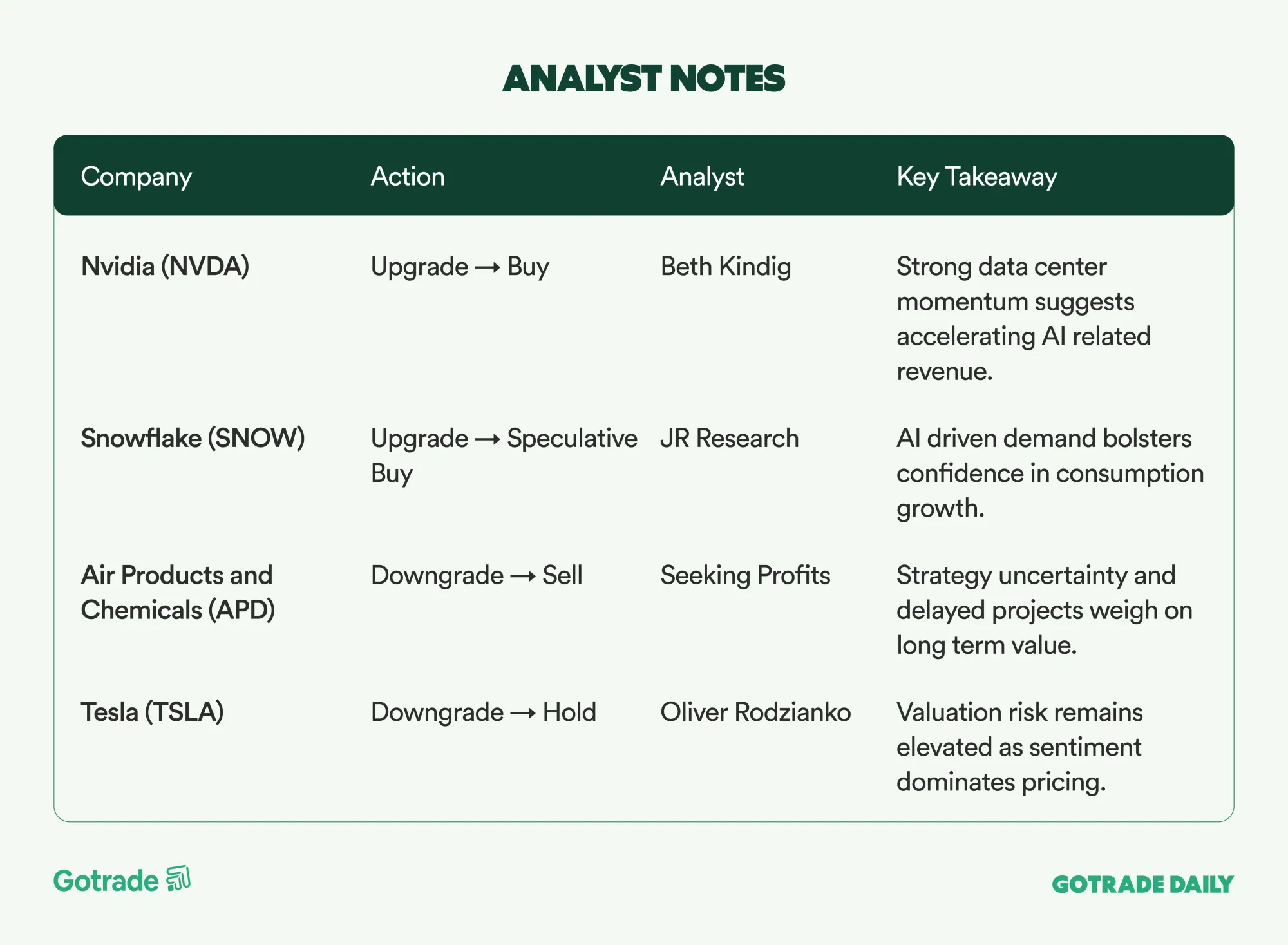 ANALYST NOTES

| Company | Action | Analyst | Key Takeaway |
|---|---|---|---|
| Nvidia (NVDA) | Upgrade → Buy | Beth Kindig | Strong data center momentum suggests accelerating AI related revenue. |
| Snowflake (SNOW) | Upgrade → Speculative Buy | JR Research | AI driven demand bolsters confidence in consumption growth. |
| Air Products and Chemicals (APD) | Downgrade → Sell | Seeking Profits | Strategy uncertainty and delayed projects weigh on long term value. |
| Tesla (TSLA) | Downgrade → Hold | Oliver Rodzianko | Valuation risk remains elevated as sentiment dominates pricing. |

Gotrade

GOTRADE DAILY